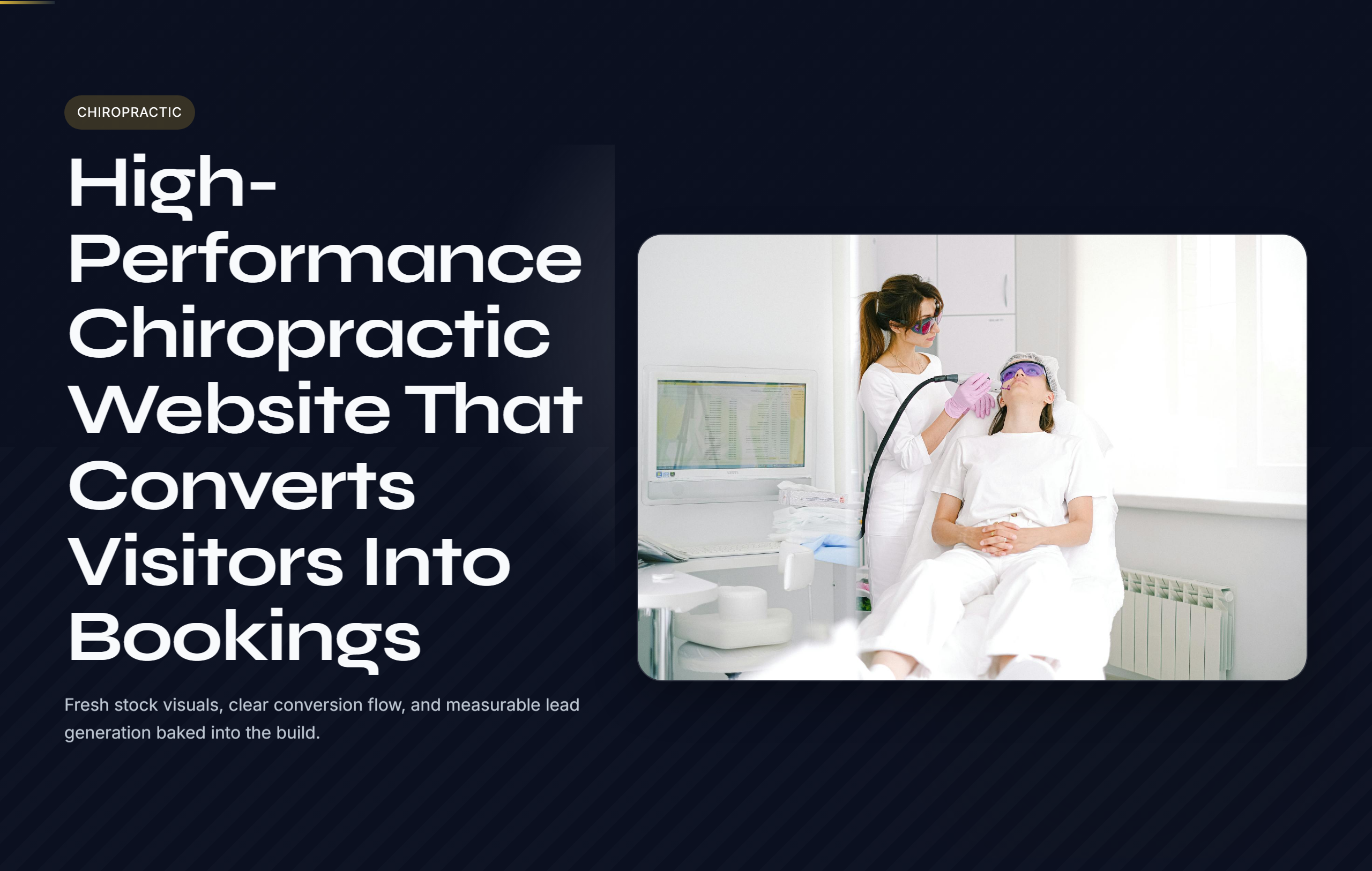 CHIROPRACTIC

High-Performance Chiropractic Website That Converts Visitors Into Bookings

Fresh stock visuals, clear conversion flow, and measurable lead generation baked into the build.